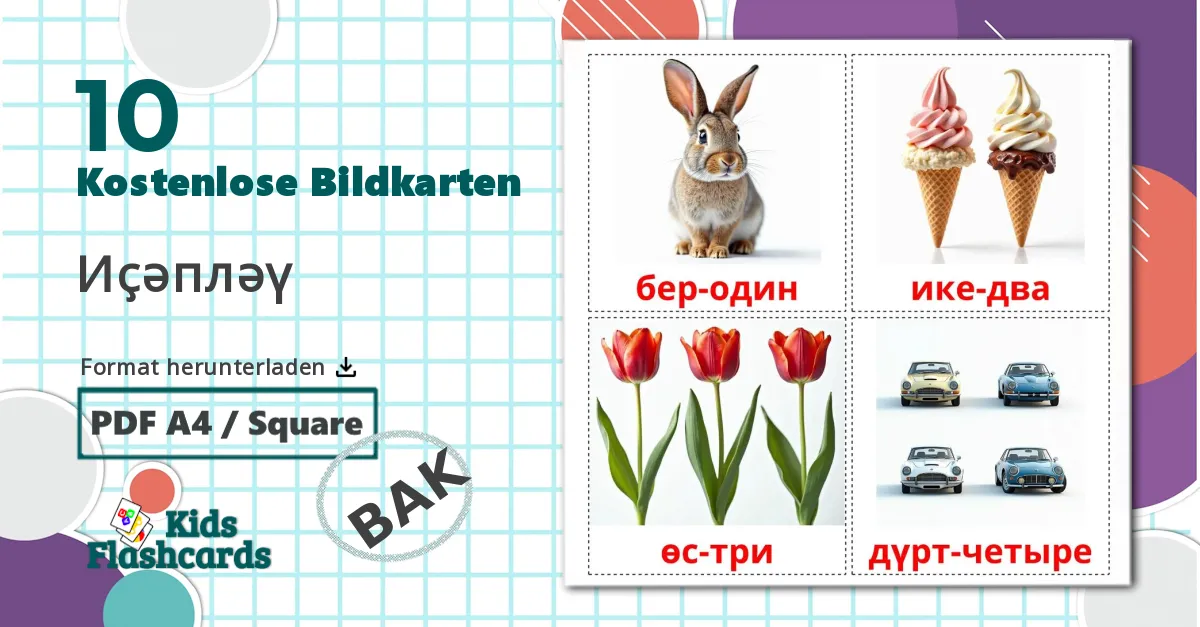 10
Kostenlose Bildkarten

Иҫәпләү

Format herunterladen

PDF A4 / Square

BAK

Kids Flashcards

бер-один

ике-два

өс-три

дүрт-четыре